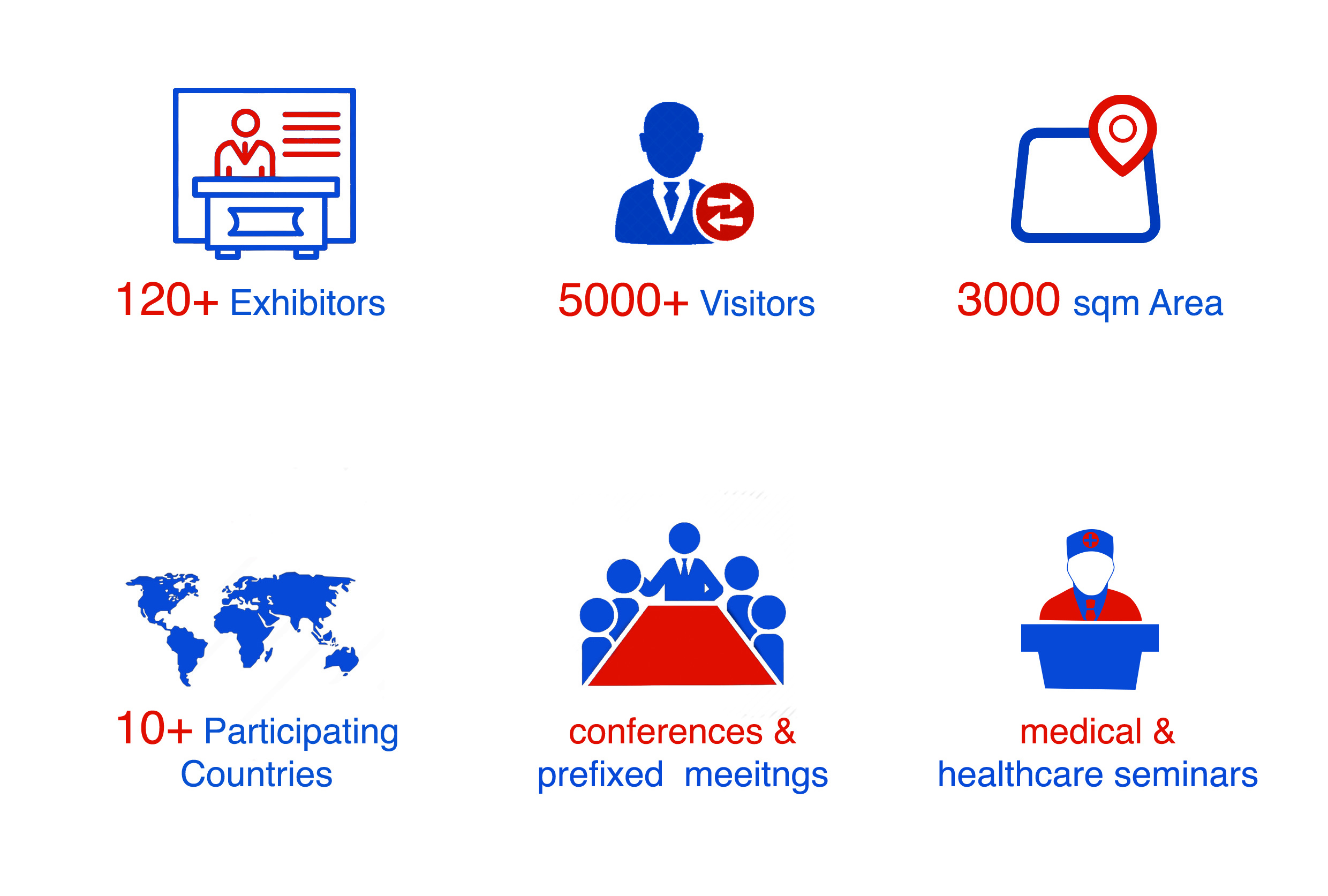 120+ Exhibitors

5000+ Visitors

3000 sqm Area

10+ Participating Countries

conferences & prefixed meeitngs

medical & healthcare seminars